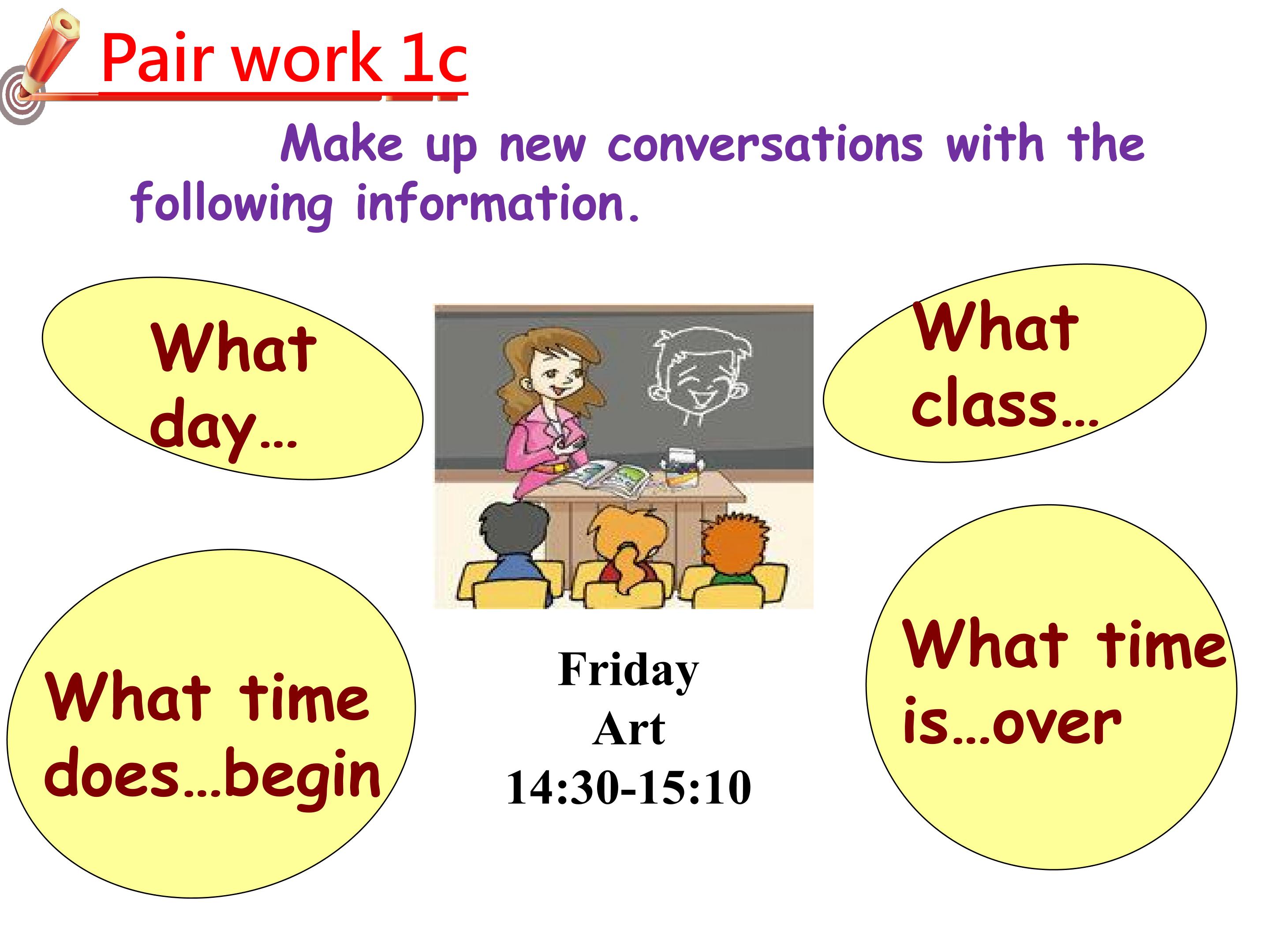 Pair work 1c

Make up new conversations with the following information.

What day…

What class…

What time does…begin

Friday
Art
14:30-15:10

What time is…over